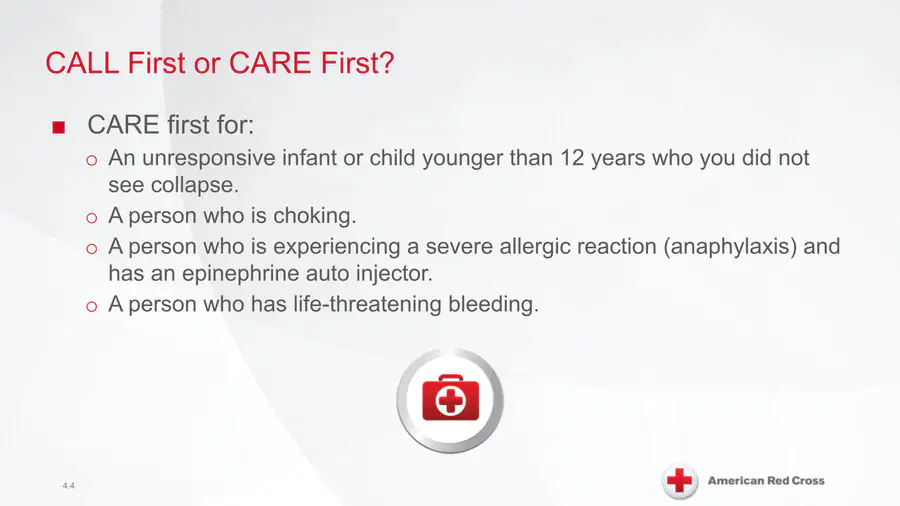 CALL First or CARE First?

■ CARE first for:

o An unresponsive infant or child younger than 12 years who you did not see collapse.

o A person who is choking.

o A person who is experiencing a severe allergic reaction (anaphylaxis) and has an epinephrine auto injector.

o A person who has life-threatening bleeding.

4.4

American Red Cross